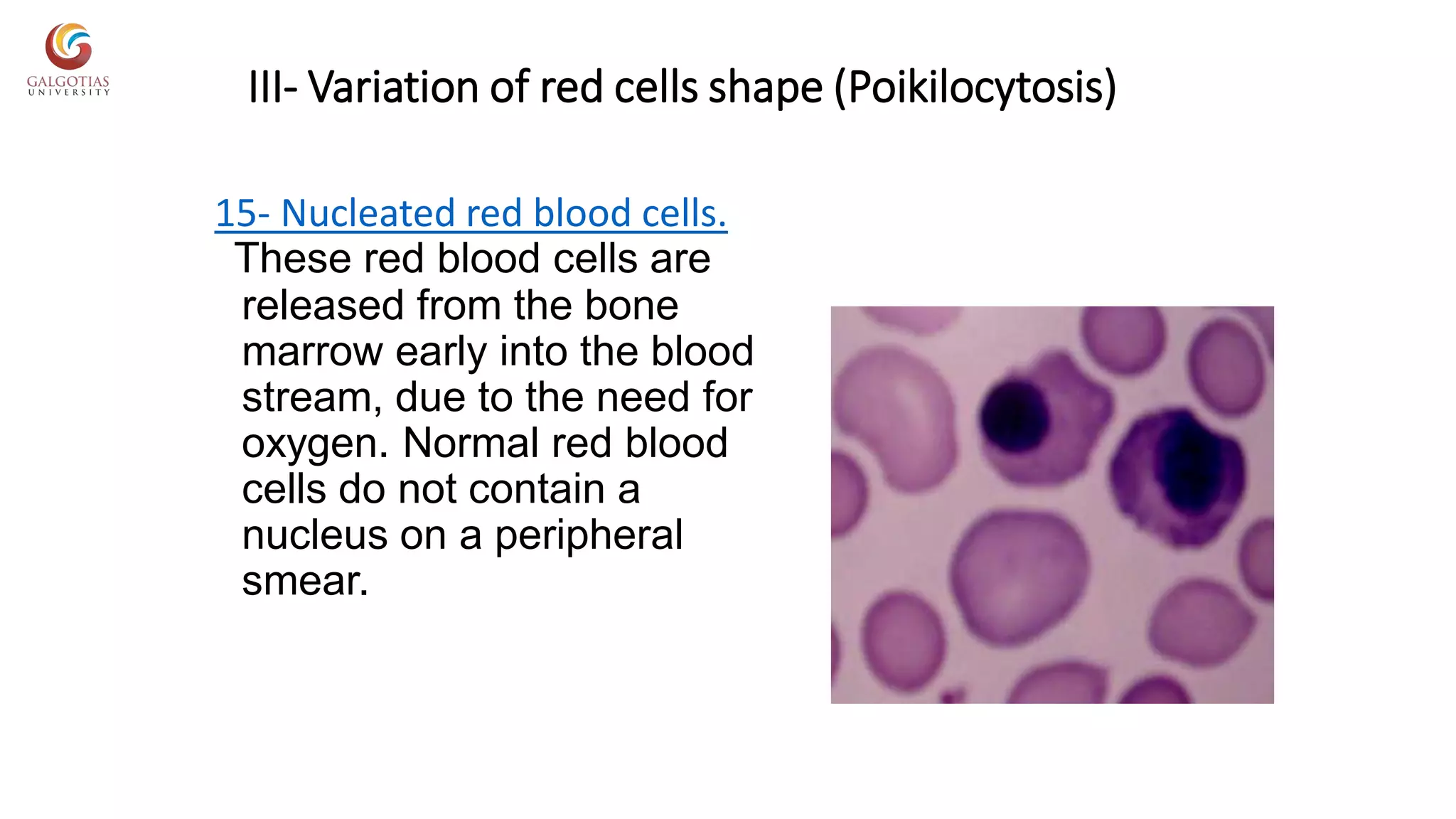 GALGOTIAS
UNIVERSITY

III- Variation of red cells shape (Poikilocytosis)

15- Nucleated red blood cells.
These red blood cells are released from the bone marrow early into the blood stream, due to the need for oxygen. Normal red blood cells do not contain a nucleus on a peripheral smear.